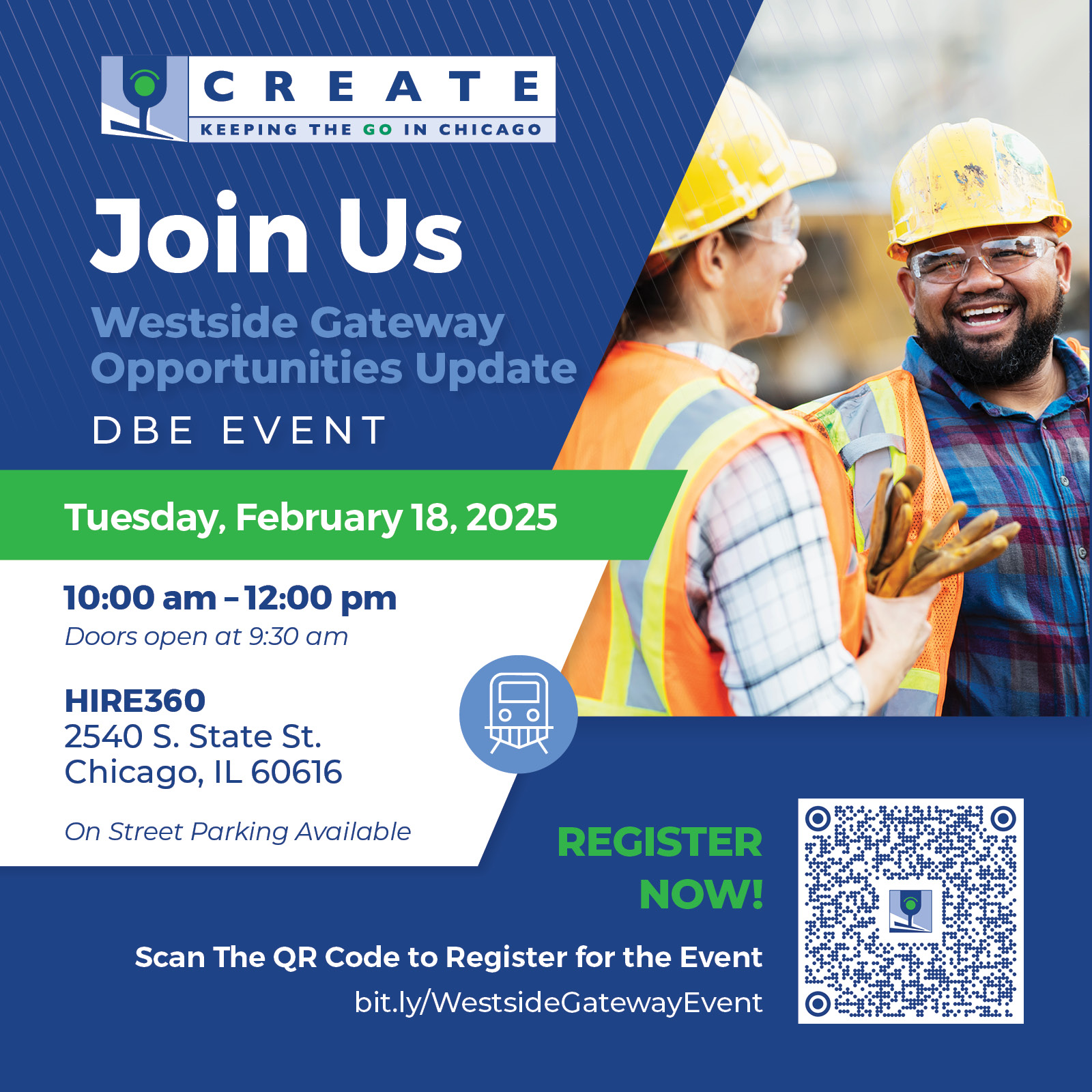 CREATE
KEEPING THE GO IN CHICAGO

Join Us
Westside Gateway Opportunities Update
DBE EVENT

Tuesday, February 18, 2025

10:00 am – 12:00 pm
Doors open at 9:30 am

HIRE360
2540 S. State St.
Chicago, IL 60616

On Street Parking Available

REGISTER NOW!

Scan The QR Code to Register for the Event
bit.ly/WestsideGatewayEvent